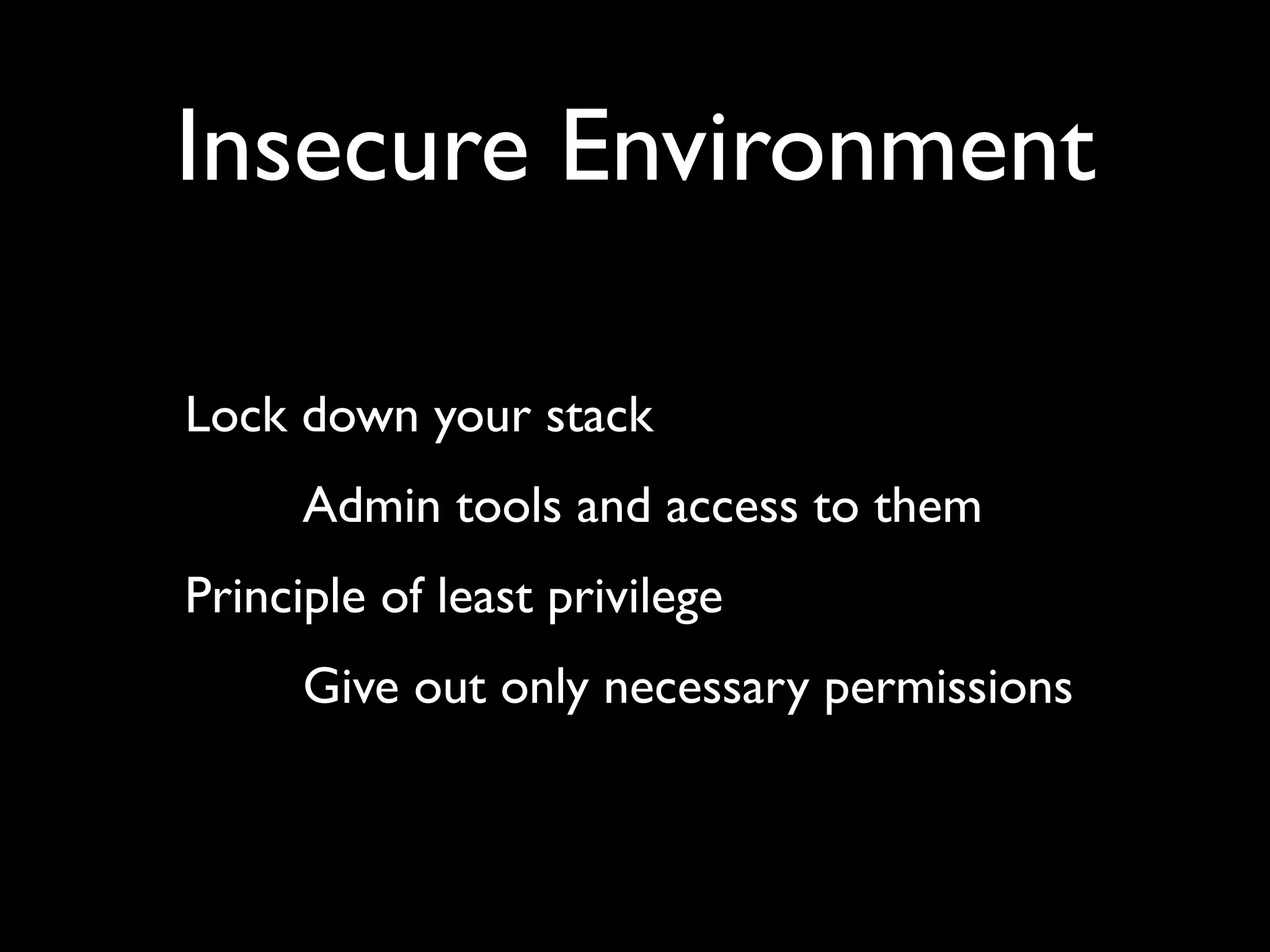 Insecure Environment

Lock down your stack

Admin tools and access to them

Principle of least privilege

Give out only necessary permissions